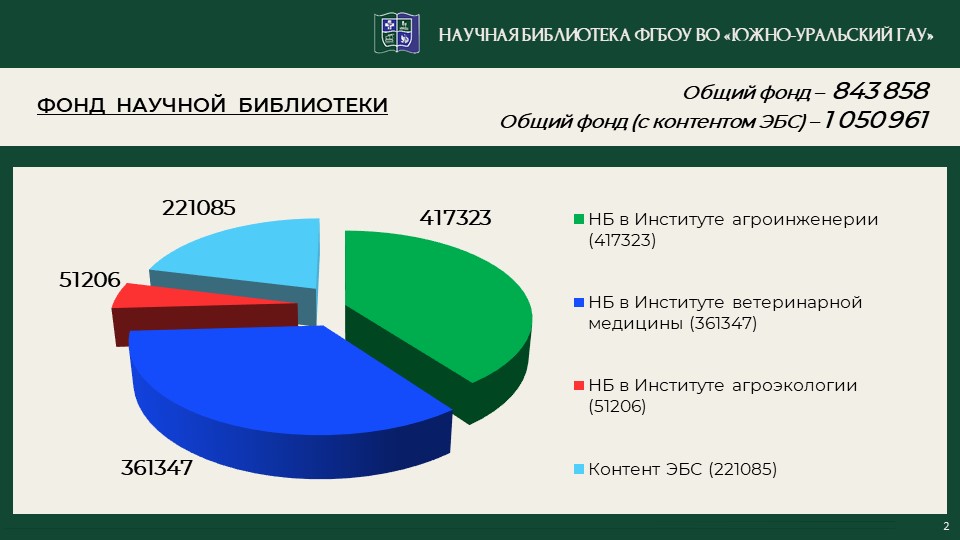 НАУЧНАЯ БИБЛИОТЕКА ФГБОУ ВО «ЮЖНО-УРАЛЬСКИЙ ГАУ»

ФОНД НАУЧНОЙ БИБЛИОТЕКИ

Общий фонд – 843 858
Общий фонд (с контентом ЭБС) – 1 050 961

221085
417323
51206
361347

НБ в Институте агроинженерии (417323)
НБ в Институте ветеринарной медицины (361347)
НБ в Институте агроэкологии (51206)
Контент ЭБС (221085)

2